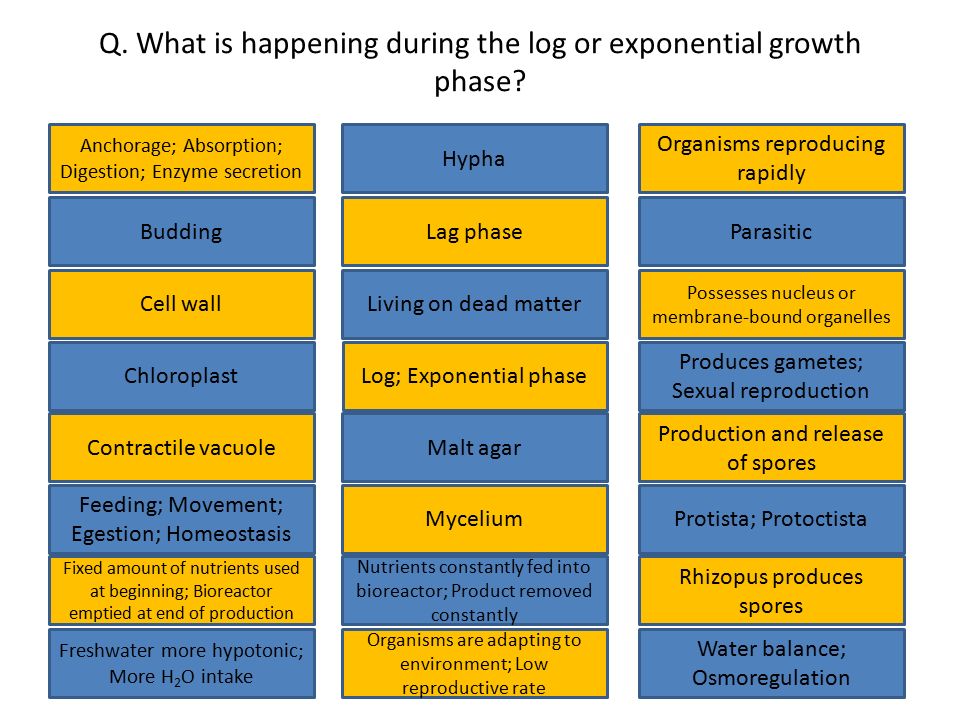 Q. What is happening during the log or exponential growth phase?

Anchorage; Absorption; Digestion; Enzyme secretion

Budding

Cell wall

Chloroplast

Contractile vacuole

Feeding; Movement; Egestion; Homeostasis

Fixed amount of nutrients used at beginning; Bioreactor emptied at end of production

Freshwater more hypotonic; More $H_2O$ intake

Hypha

Lag phase

Living on dead matter

Log; Exponential phase

Malt agar

Mycelium

Nutrients constantly fed into bioreactor; Product removed constantly

Organisms are adapting to environment; Low reproductive rate

Organisms reproducing rapidly

Parasitic

Possesses nucleus or membrane-bound organelles

Produces gametes; Sexual reproduction

Production and release of spores

Protista; Protoctista

Rhizopus produces spores

Water balance; Osmoregulation